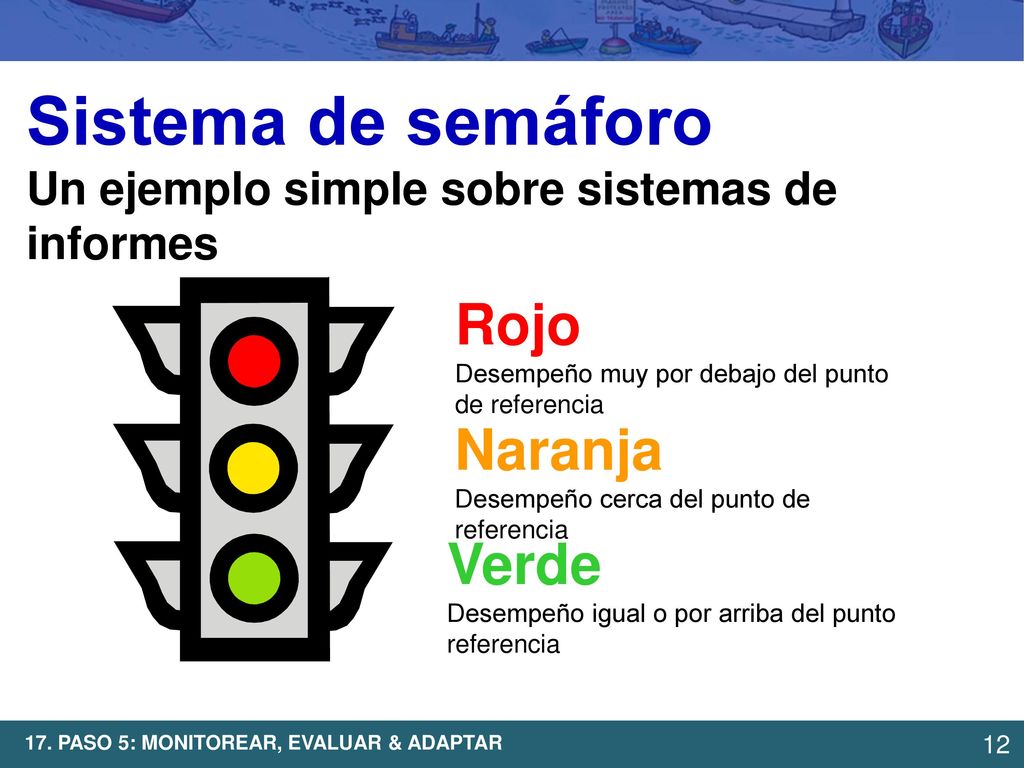 Sistema de semáforo
Un ejemplo simple sobre sistemas de informes

Rojo
Desempeño muy por debajo del punto de referencia

Naranja
Desempeño cerca del punto de referencia

Verde
Desempeño igual o por arriba del punto referencia

17. PASO 5: MONITOREAR, EVALUAR & ADAPTAR
12